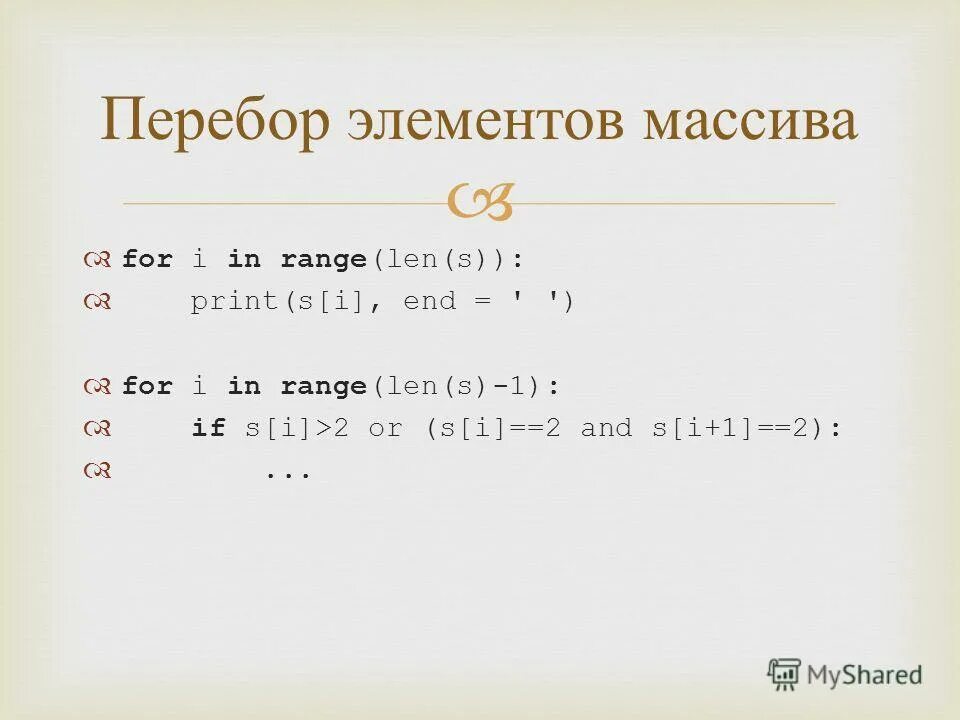 Перебор элементов массива

for i in range(len(s)):
    print(s[i], end = ' ')

for i in range(len(s)-1):
    if s[i]>2 or (s[i]==2 and s[i+1]==2):
        ...

MyShared